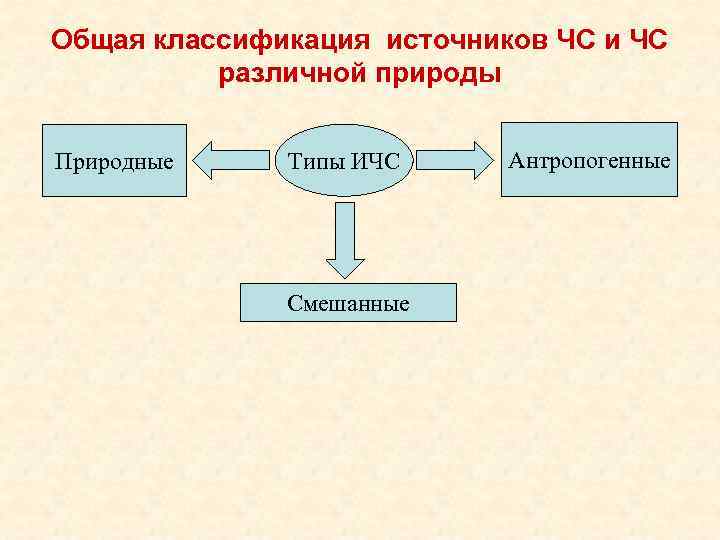 Общая классификация источников ЧС и ЧС различной природы

Природные

Типы ИЧС

Антропогенные

Смешанные